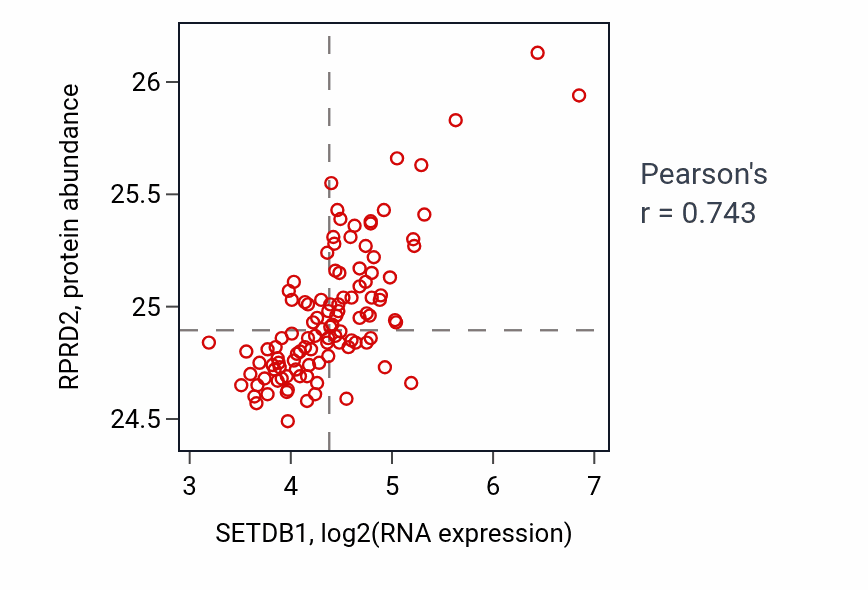 RPRD2, protein abundance

26
25.5
25
24.5

3 4 5 6 7

SETDB1, log2(RNA expression)

Pearson's
r = 0.743